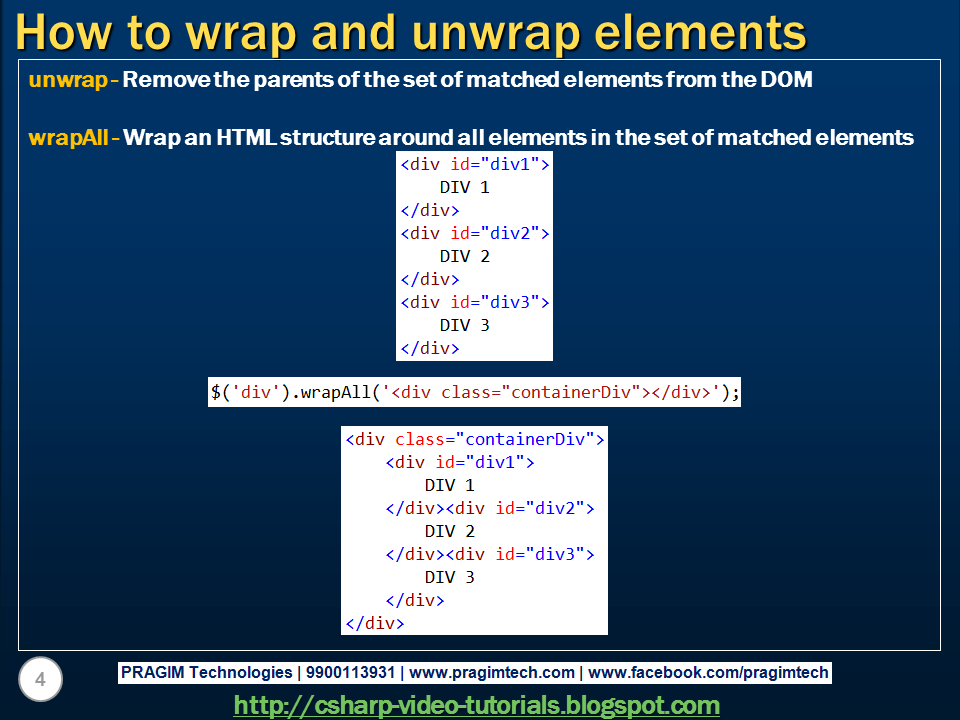 How to wrap and unwrap elements

unwrap - Remove the parents of the set of matched elements from the DOM

wrapAll - Wrap an HTML structure around all elements in the set of matched elements

<div id="div1">
    DIV 1
</div>
<div id="div2">
    DIV 2
</div>
<div id="div3">
    DIV 3
</div>

$('div').wrapAll('<div class="containerDiv"></div>');

<div class="containerDiv">
    <div id="div1">
        DIV 1
    </div><div id="div2">
        DIV 2
    </div><div id="div3">
        DIV 3
    </div>
</div>

4

PRAGIM Technologies | 9900113931 | www.pragimtech.com | www.facebook.com/pragimtech

http://csharp-video-tutorials.blogspot.com